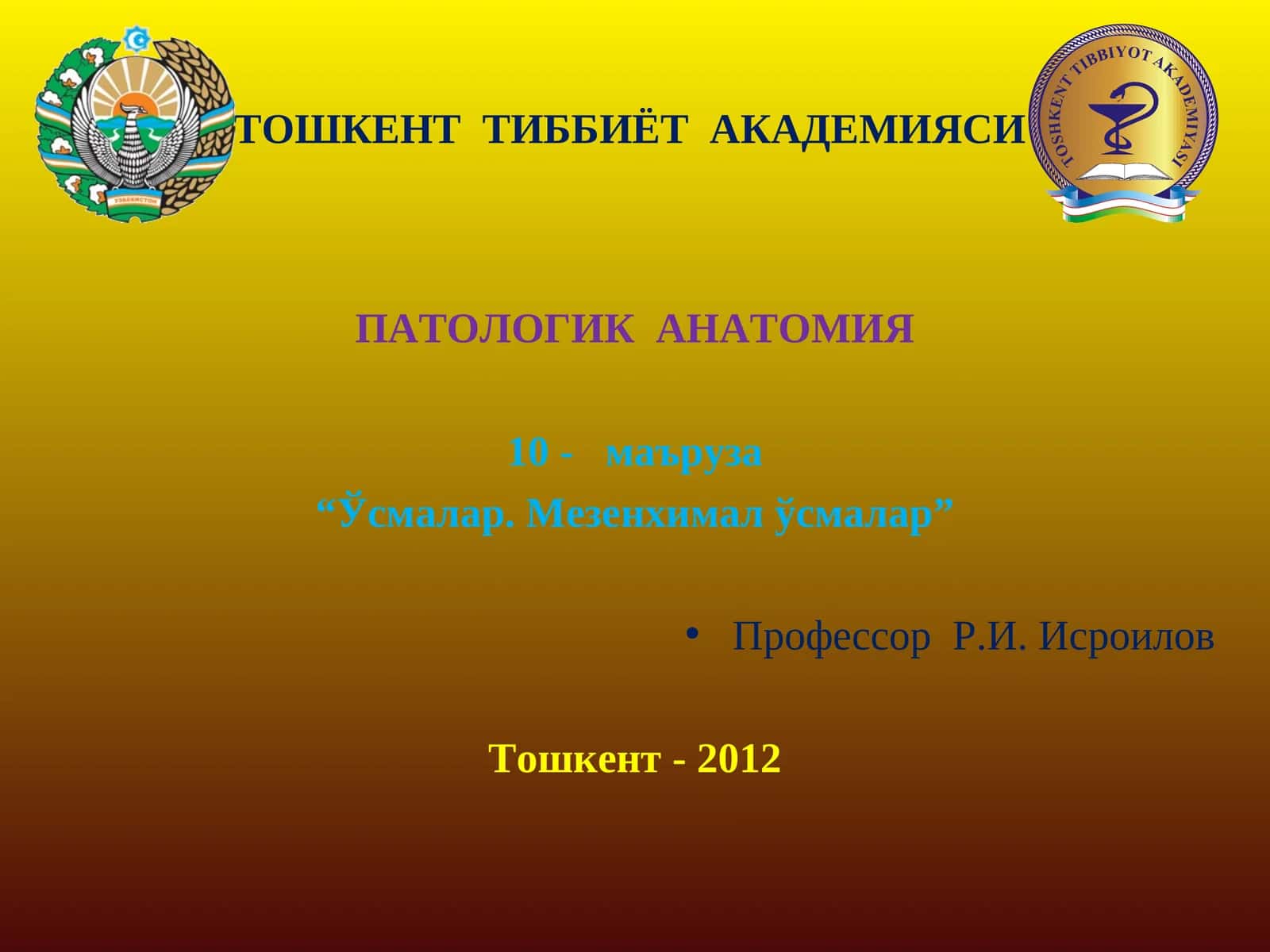 ЎЗБЕКИСТОН

ТОШКЕНТ ТИББИЁТ АКАДЕМИЯСИ

TOSHKENT TIBBIYOT AKADEMIYASI

ПАТОЛОГИК АНАТОМИЯ

10 - маъруза
“Ўсмалар. Мезенхимал ўсмалар”

• Профессор Р.И. Исроилов

Тошкент - 2012